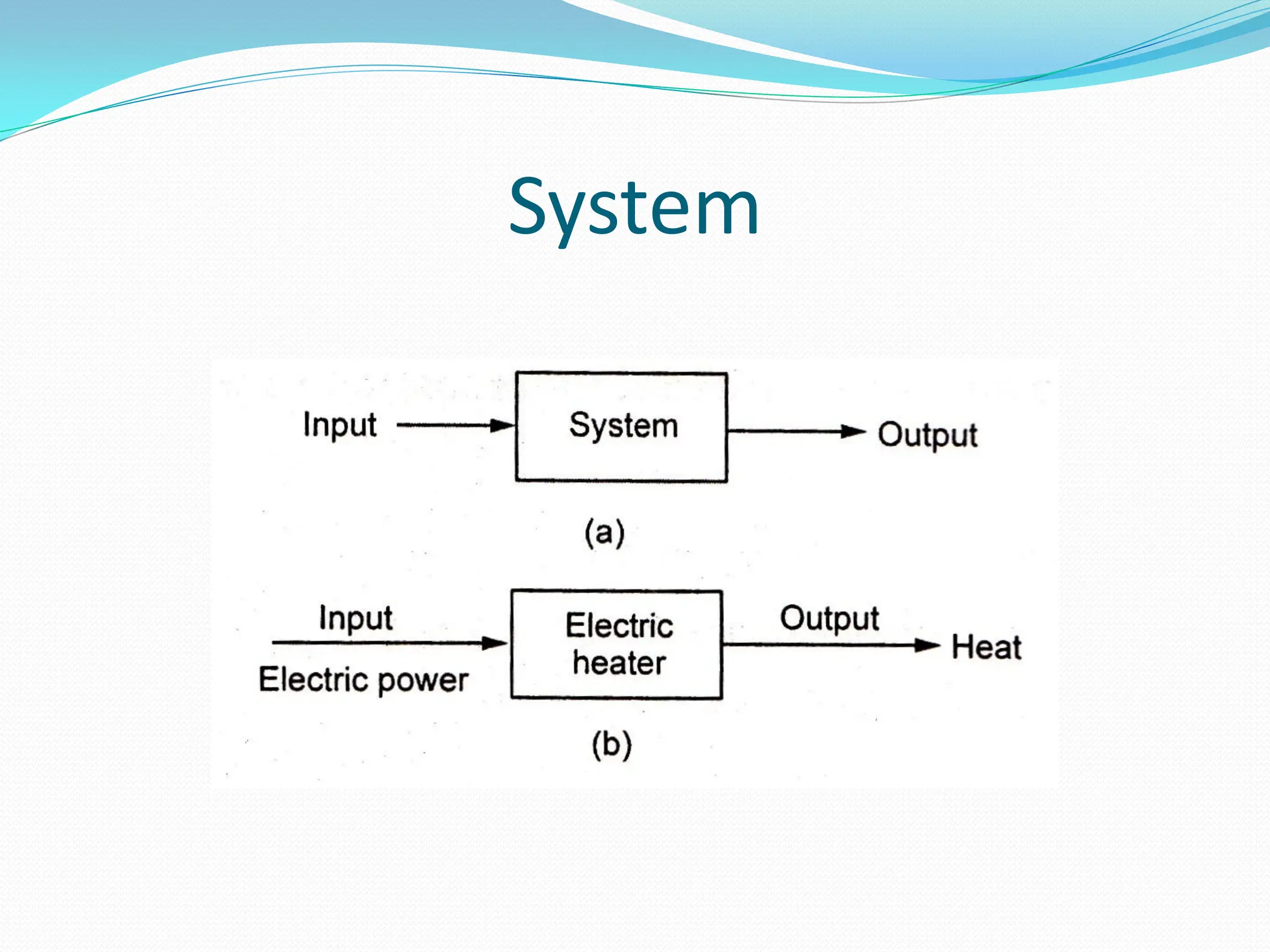 System

Input

System

Output

(a)

Input

Electric power

Electric heater

Output

Heat

(b)